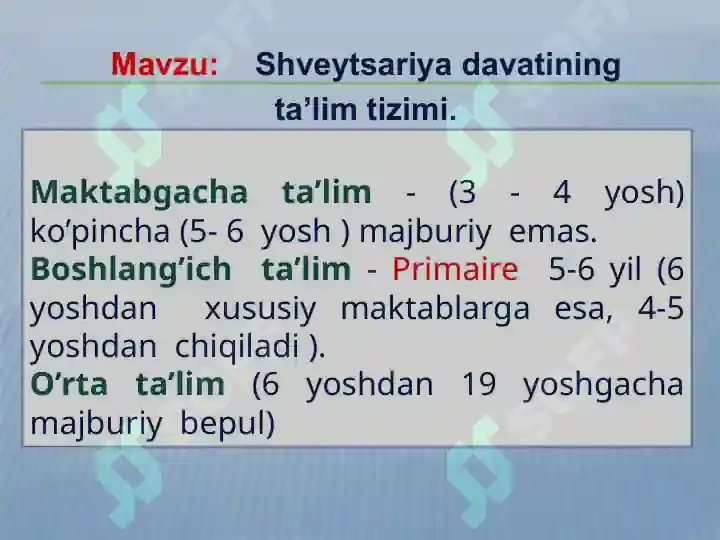 Mavzu: Shveytsariya davatining ta’lim tizimi.

Maktabgacha ta’lim - (3 - 4 yosh) ko’pincha (5- 6 yosh ) majburiy emas.
Boshlang’ich ta’lim - Primaire 5-6 yil (6 yoshdan xususiy maktablarga esa, 4-5 yoshdan chiqiladi ).
O’rta ta’lim (6 yoshdan 19 yoshgacha majburiy bepul)